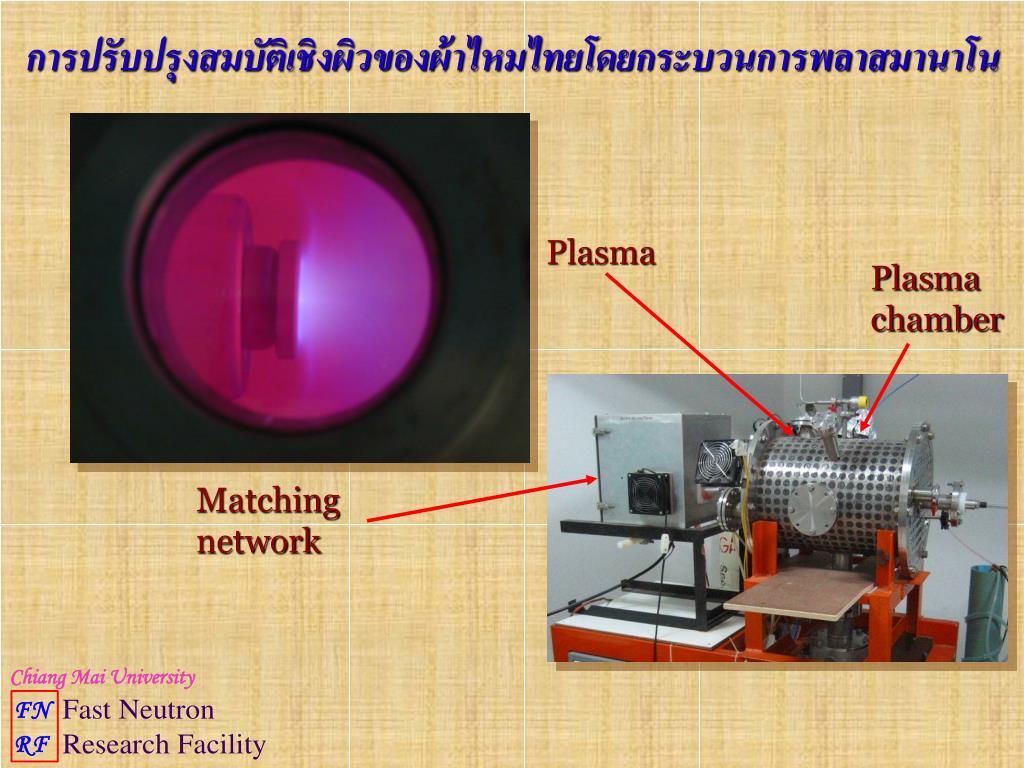 การปรับปรุงสมบัติเชิงผิวของผ้าไหมไทยโดยกระบวนการพลาสมานาโน

Plasma

Plasma chamber

Matching network

Chiang Mai University

FN Fast Neutron
RF Research Facility